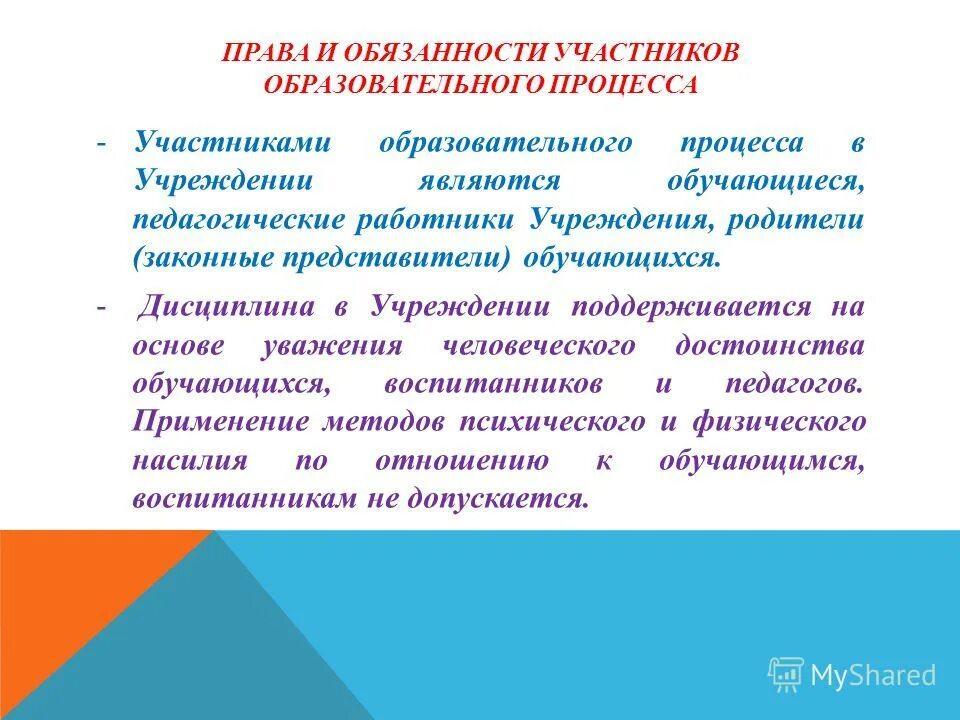 ПРАВА И ОБЯЗАННОСТИ УЧАСТНИКОВ ОБРАЗОВАТЕЛЬНОГО ПРОЦЕССА

- Участниками образовательного процесса в Учреждении являются обучающиеся, педагогические работники Учреждения, родители (законные представители) обучающихся.

- Дисциплина в Учреждении поддерживается на основе уважения человеческого достоинства обучающихся, воспитанников и педагогов. Применение методов психического и физического насилия по отношению к обучающимся, воспитанникам не допускается.

MyShared